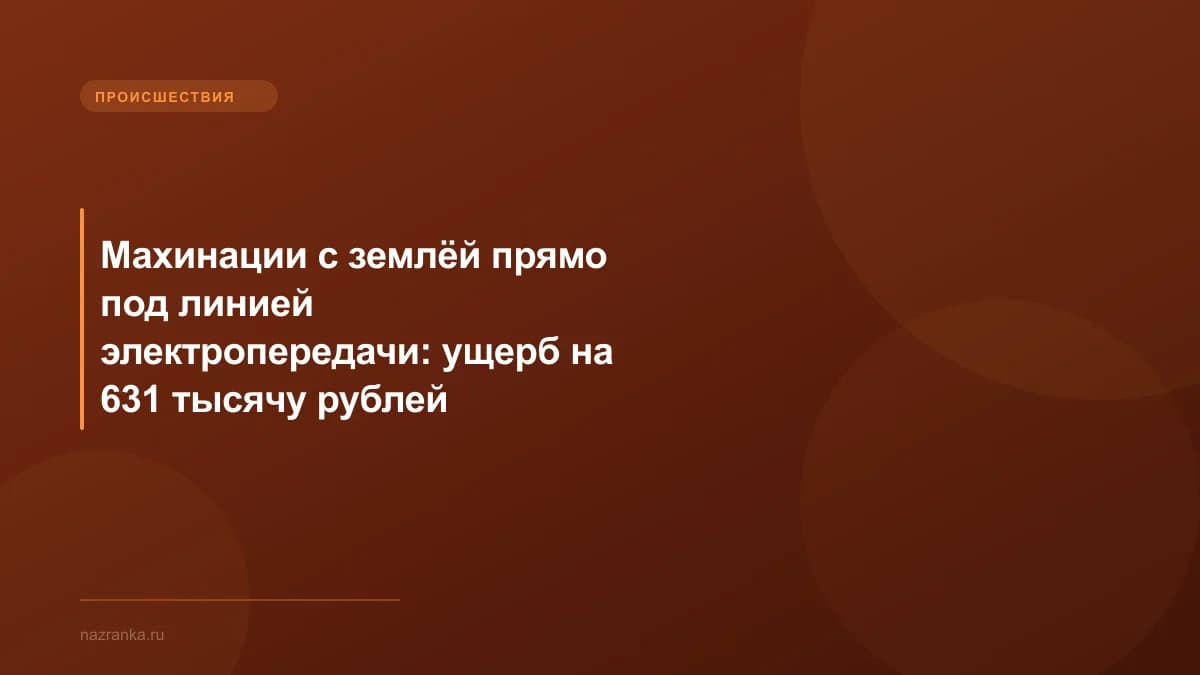 ПРОИСШЕСТВИЯ

Махинации с землёй прямо под линией электропередачи: ущерб на 631 тысячу рублей

nazranka.ru